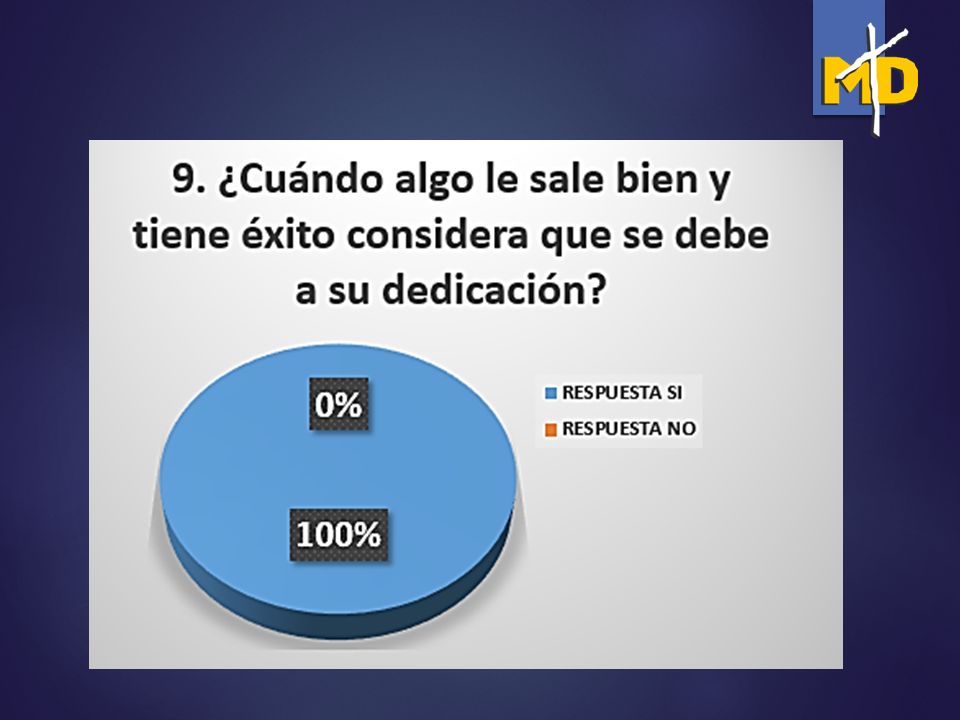 MD

9. ¿Cuándo algo le sale bien y tiene éxito considera que se debe a su dedicación?

0%

100%

RESPUESTA SI
RESPUESTA NO